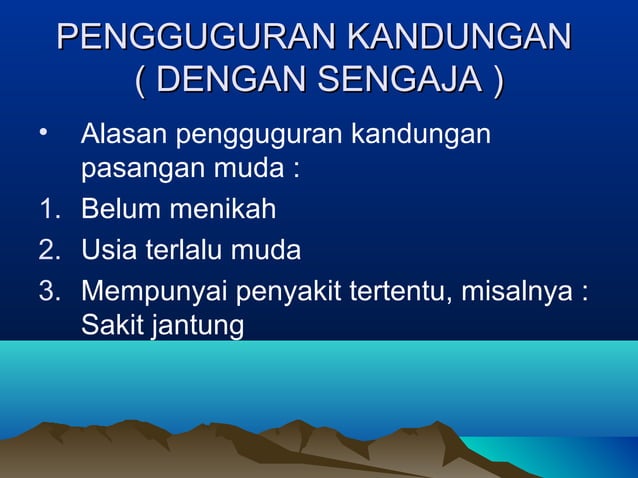 PENGGUGURAN KANDUNGAN ( DENGAN SENGAJA )

• Alasan pengguguran kandungan pasangan muda :

1. Belum menikah
2. Usia terlalu muda
3. Mempunyai penyakit tertentu, misalnya : Sakit jantung